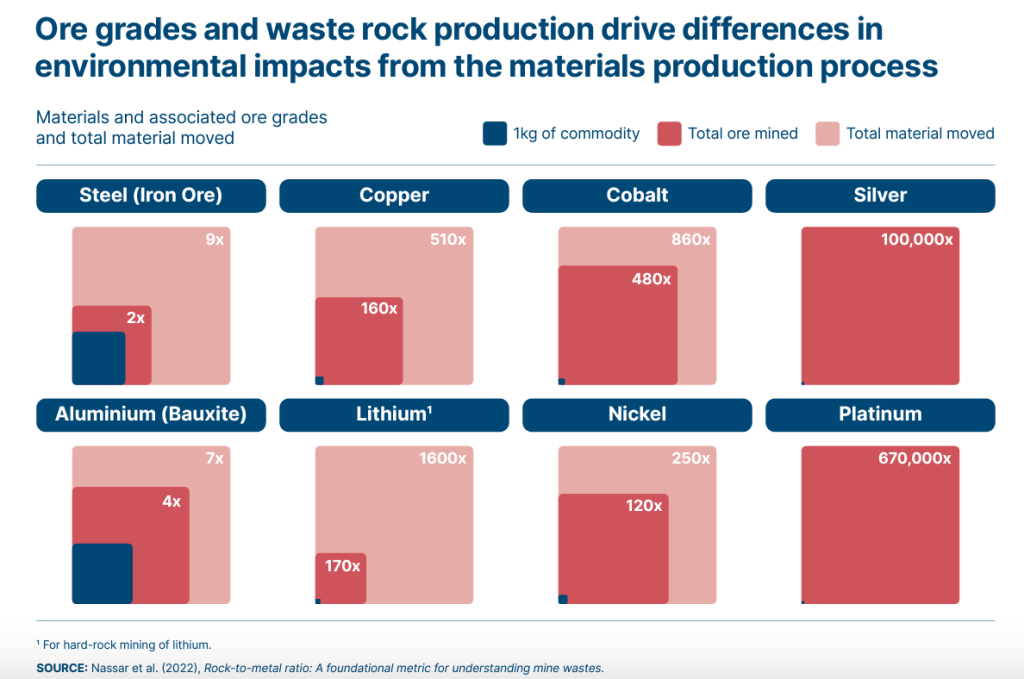 Ore grades and waste rock production drive differences in environmental impacts from the materials production process

Materials and associated ore grades and total material moved

1kg of commodity
Total ore mined
Total material moved

Steel (Iron Ore)
9x
2x

Copper
510x
160x

Cobalt
860x
480x

Silver
100,000x

Aluminium (Bauxite)
7x
4x

Lithium¹
1600x
170x

Nickel
250x
120x

Platinum
670,000x

¹ For hard-rock mining of lithium.

SOURCE: Nassar et al. (2022), Rock-to-metal ratio: A foundational metric for understanding mine wastes.